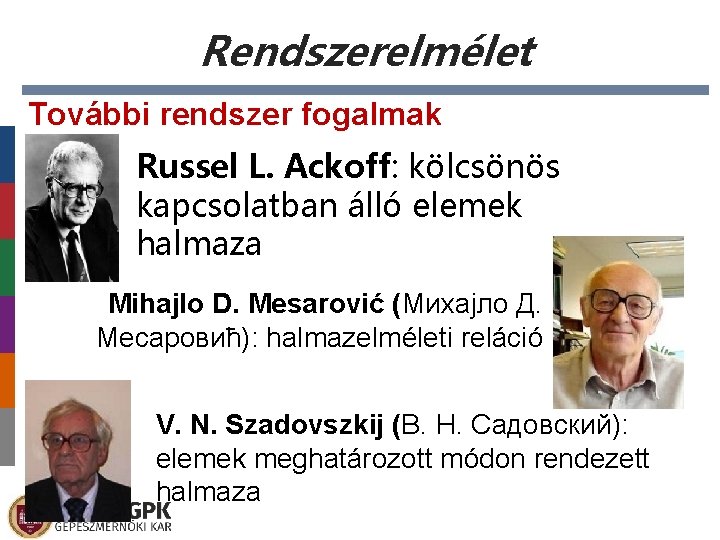 Rendszerelmélet

További rendszer fogalmak

Russel L. Ackoff: kölcsönös kapcsolatban álló elemek halmaza

Mihajlo D. Mesarović (Михајло Д. Месаровић): halmazelméleti reláció

V. N. Szadovszkij (В. Н. Садовский): elemek meghatározott módon rendezett halmaza

GPK
GÉPÉSZMÉRNÖKI KAR